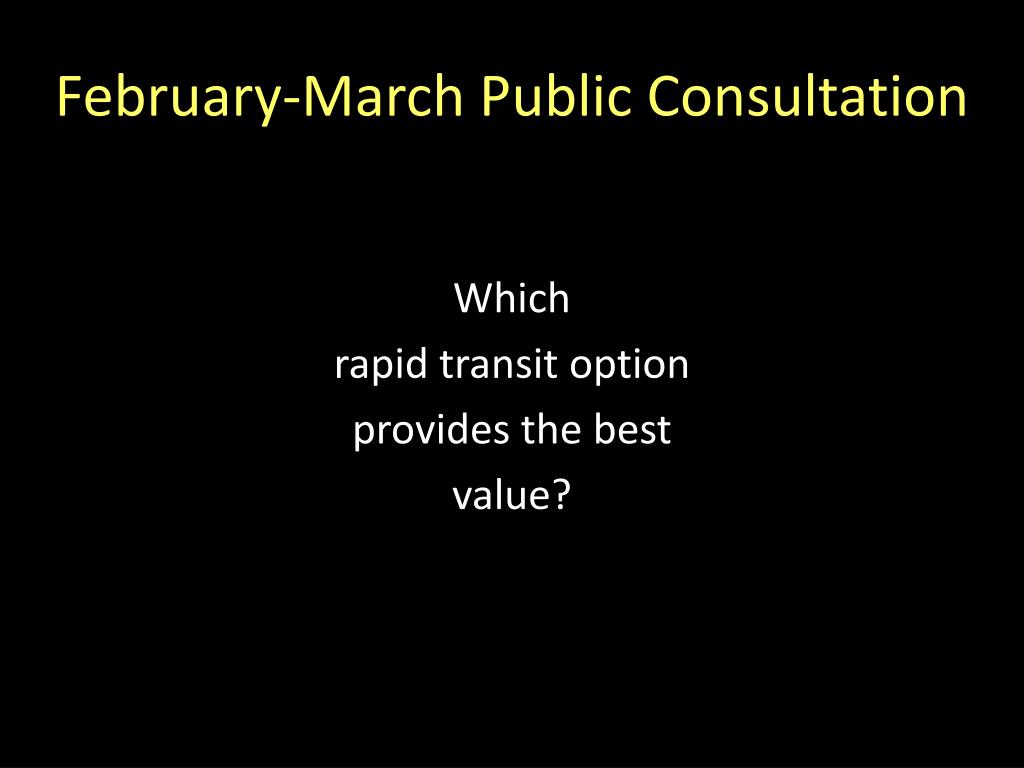 February-March Public Consultation

Which
rapid transit option
provides the best
value?